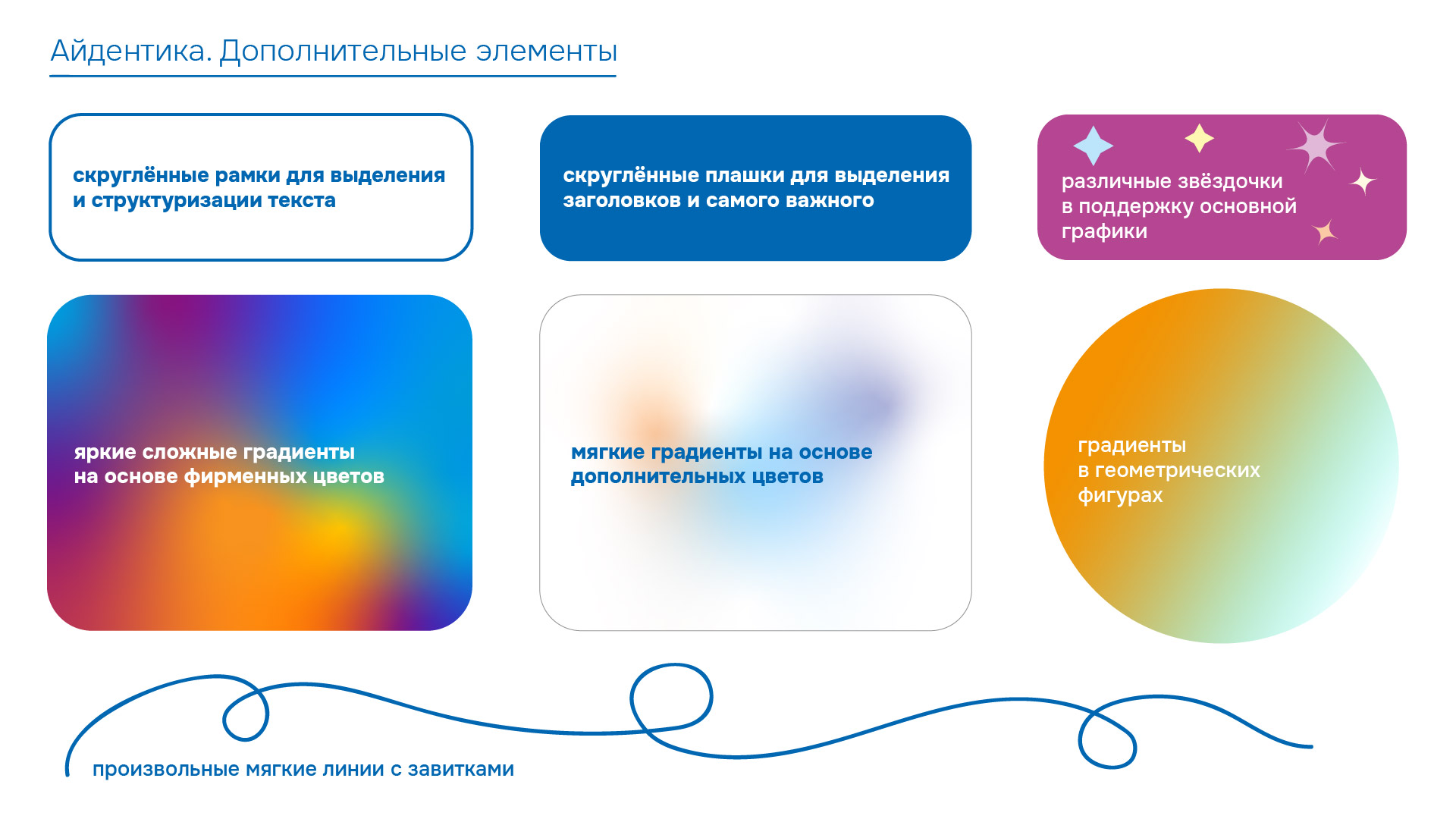 Айдентика. Дополнительные элементы

скруглённые рамки для выделения и структуризации текста

скруглённые плашки для выделения заголовков и самого важного

различные звёздочки в поддержку основной графики

яркие сложные градиенты на основе фирменных цветов

мягкие градиенты на основе дополнительных цветов

градиенты в геометрических фигурах

произвольные мягкие линии с завитками